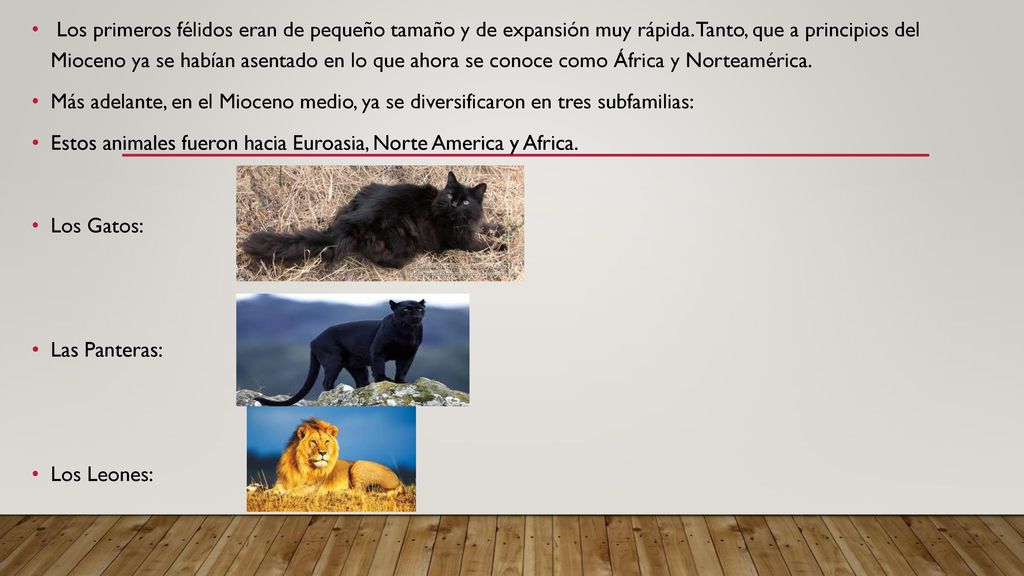 • Los primeros félidos eran de pequeño tamaño y de expansión muy rápida. Tanto, que a principios del Mioceno ya se habían asentado en lo que ahora se conoce como África y Norteamérica.

• Más adelante, en el Mioceno medio, ya se diversificaron en tres subfamilias:

• Estos animales fueron hacia Euroasia, Norte America y Africa.

• Los Gatos:

• Las Panteras:

• Los Leones: